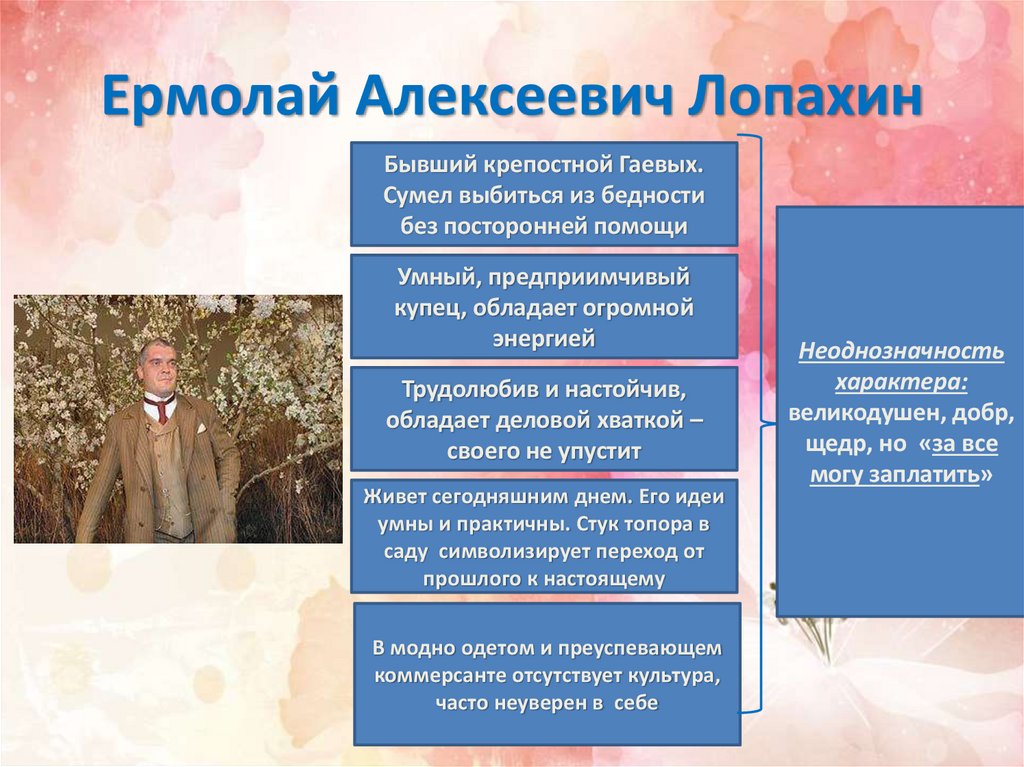 Ермолай Алексеевич Лопахин

Бывший крепостной Гаевых. Сумел выбиться из бедности без посторонней помощи

Умный, предприимчивый купец, обладает огромной энергией

Трудолюбив и настойчив, обладает деловой хваткой – своего не упустит

Живет сегодняшним днем. Его идеи умны и практичны. Стук топора в саду символизирует переход от прошлого к настоящему

В модно одетом и преуспевающем коммерсанте отсутствует культура, часто неуверен в себе

Неоднозначность характера: великодушен, добр, щедр, но «за все могу заплатить»